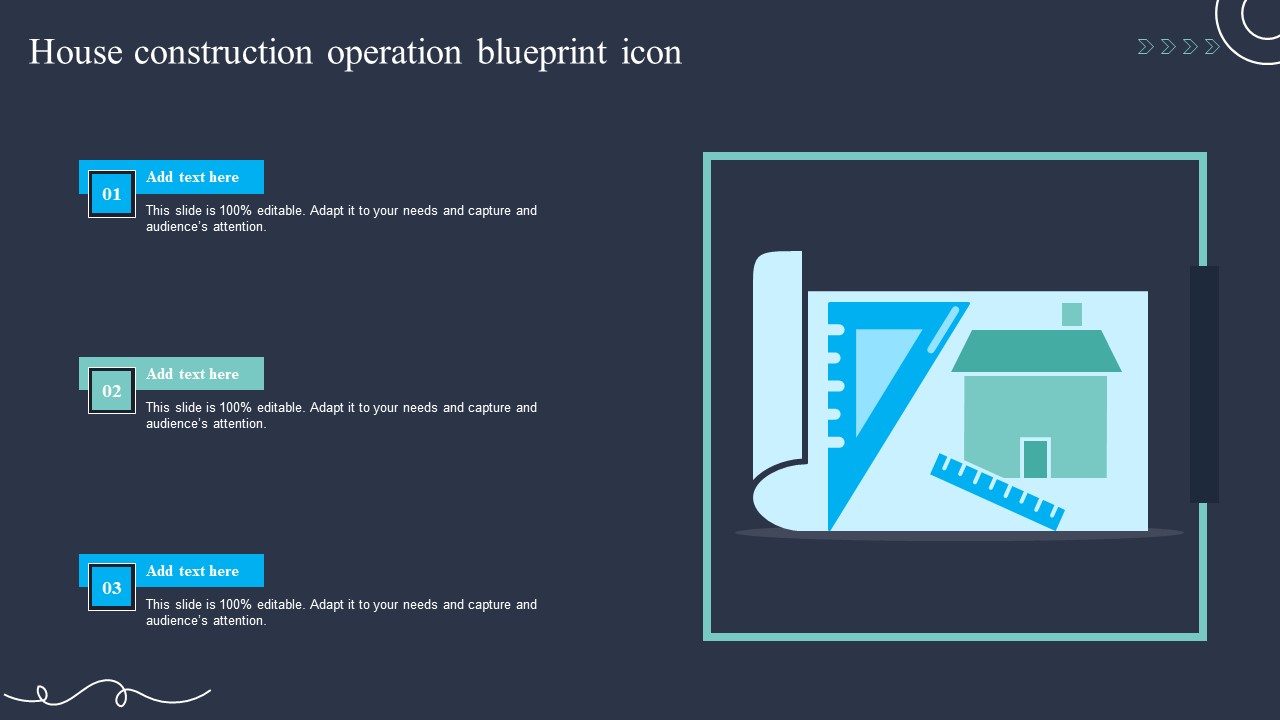 House construction operation blueprint icon

01
Add text here
This slide is 100% editable. Adapt it to your needs and capture and audience's attention.

02
Add text here
This slide is 100% editable. Adapt it to your needs and capture and audience's attention.

03
Add text here
This slide is 100% editable. Adapt it to your needs and capture and audience's attention.